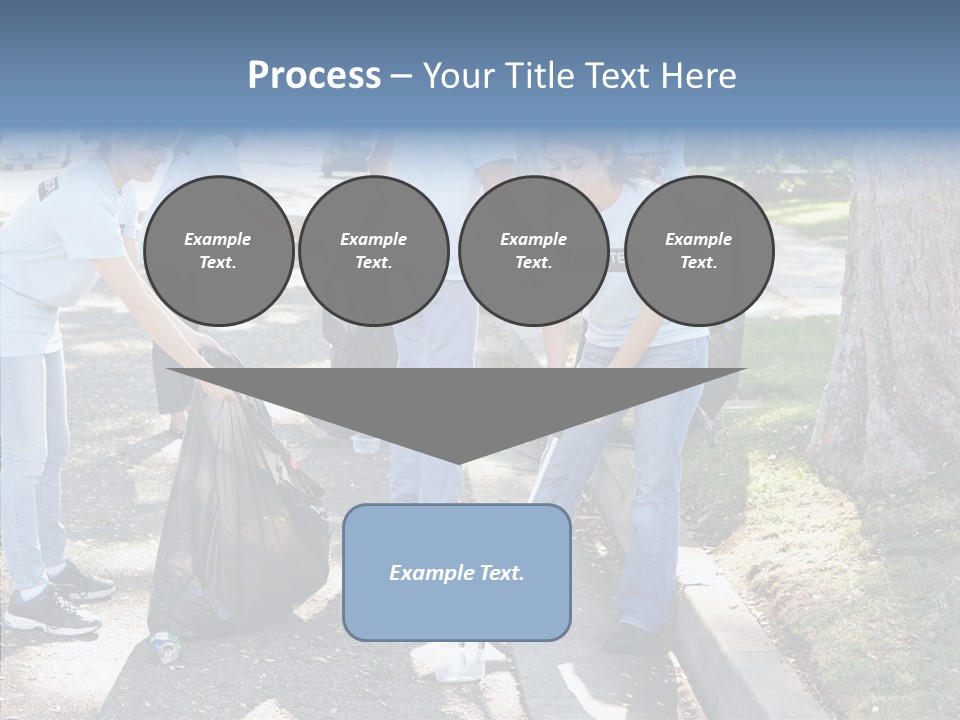 Process – Your Title Text Here

Example Text.

Example Text.

Example Text.

Example Text.

Example Text.